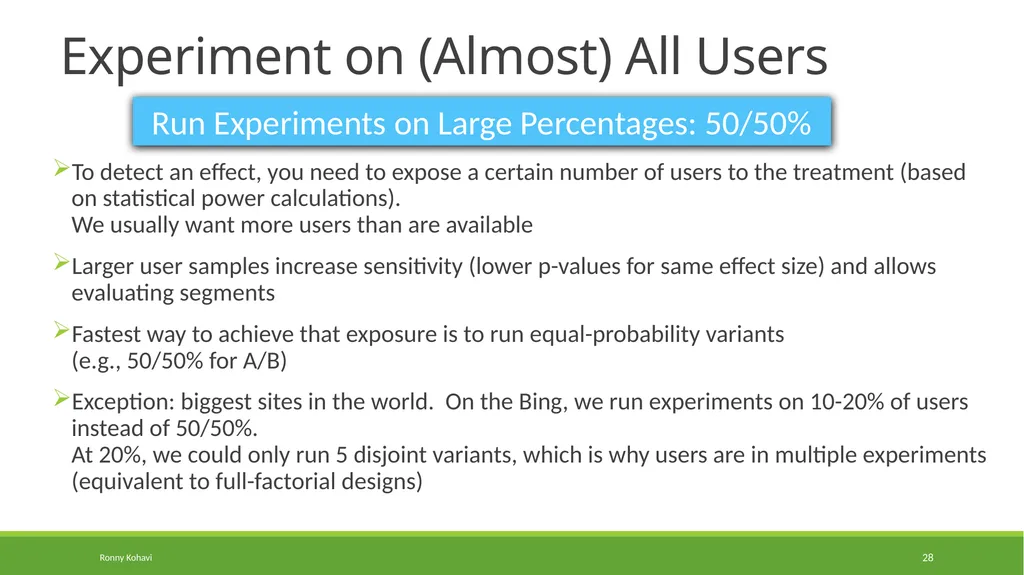 Experiment on (Almost) All Users

Run Experiments on Large Percentages: 50/50%

➢To detect an effect, you need to expose a certain number of users to the treatment (based on statistical power calculations).
We usually want more users than are available

➢Larger user samples increase sensitivity (lower p-values for same effect size) and allows evaluating segments

➢Fastest way to achieve that exposure is to run equal-probability variants
(e.g., 50/50% for A/B)

➢Exception: biggest sites in the world. On the Bing, we run experiments on 10-20% of users instead of 50/50%.
At 20%, we could only run 5 disjoint variants, which is why users are in multiple experiments (equivalent to full-factorial designs)

Ronny Kohavi

28